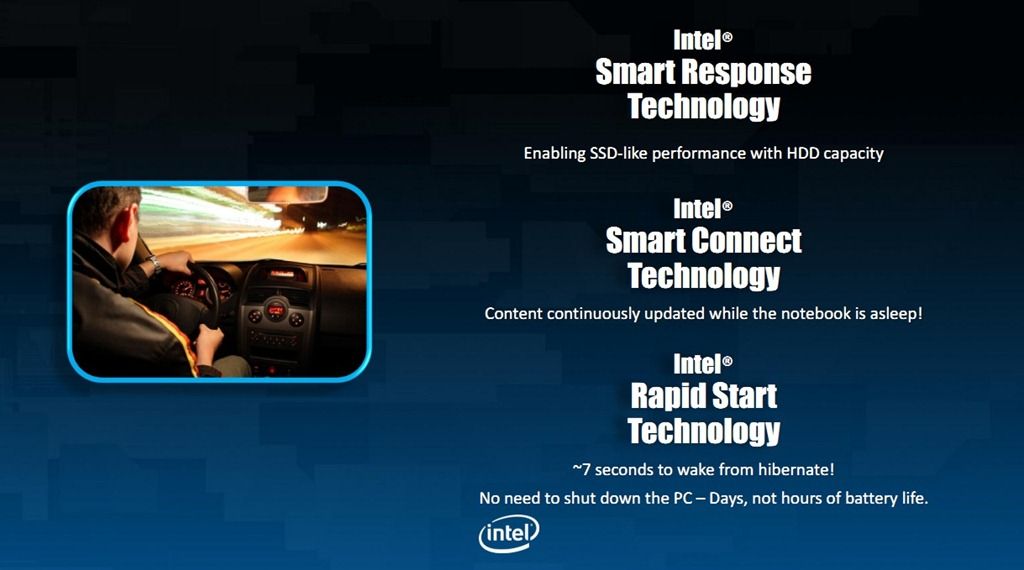 Intel®
Smart Response
Technology

Enabling SSD-like performance with HDD capacity

Intel®
Smart Connect
Technology

Content continuously updated while the notebook is asleep!

Intel®
Rapid Start
Technology

~7 seconds to wake from hibernate!

No need to shut down the PC – Days, not hours of battery life.

intel